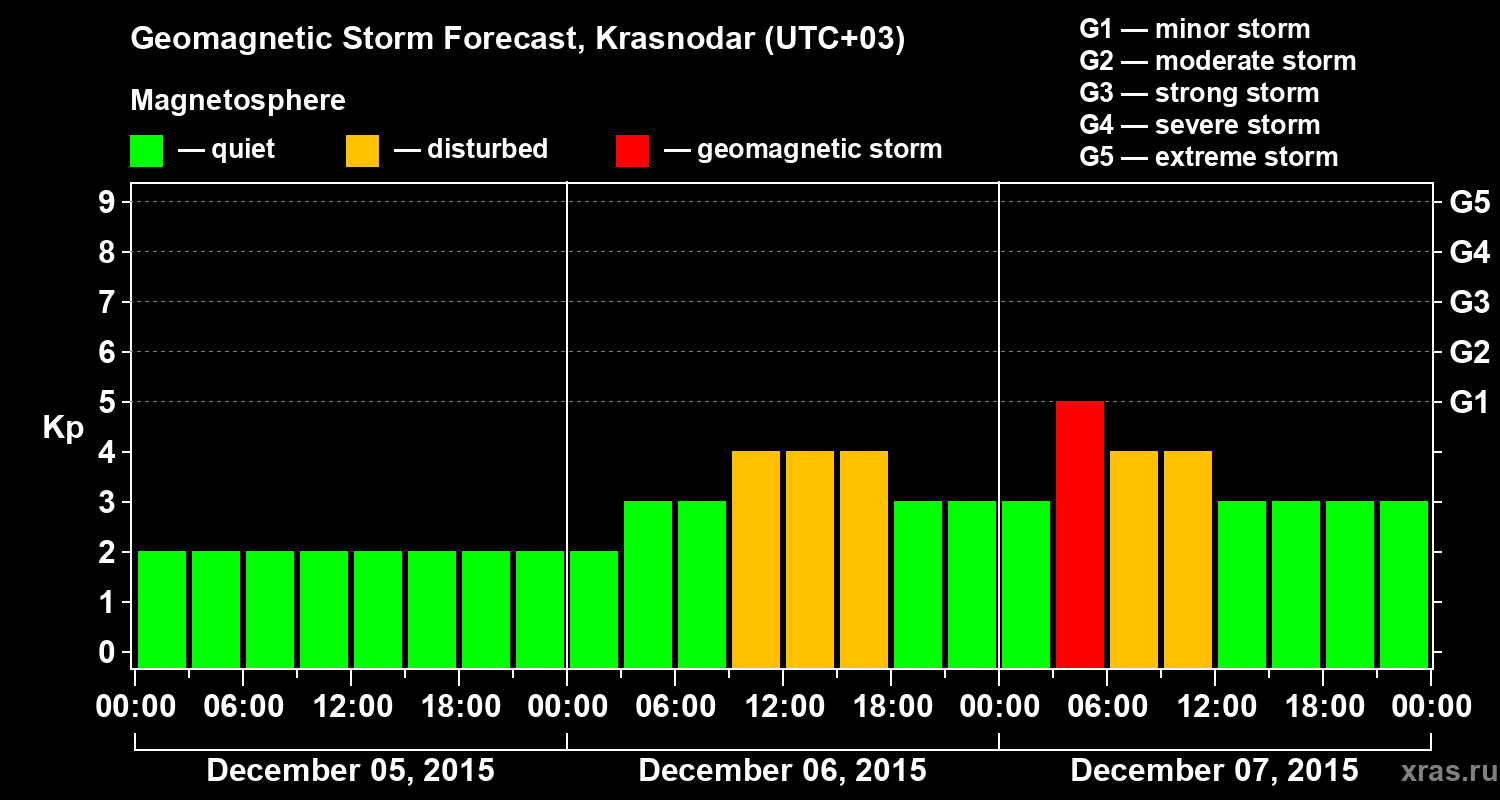 Geomagnetic Storm Forecast, Krasnodar (UTC+03)

Magnetosphere

— quiet — disturbed — geomagnetic storm

G1 — minor storm
G2 — moderate storm
G3 — strong storm
G4 — severe storm
G5 — extreme storm

Kp

9
8
7
6
5
4
3
2
1
0

G5
G4
G3
G2
G1

00:00 06:00 12:00 18:00 00:00 06:00 12:00 18:00 00:00 06:00 12:00 18:00 00:00

December 05, 2015
December 06, 2015
December 07, 2015

xras.ru